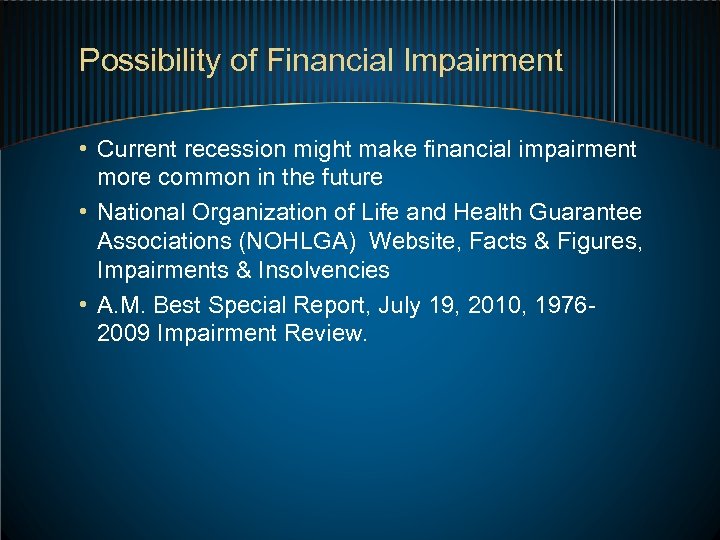 Possibility of Financial Impairment

• Current recession might make financial impairment more common in the future

• National Organization of Life and Health Guarantee Associations (NOHLGA) Website, Facts & Figures, Impairments & Insolvencies

• A.M. Best Special Report, July 19, 2010, 1976-2009 Impairment Review.